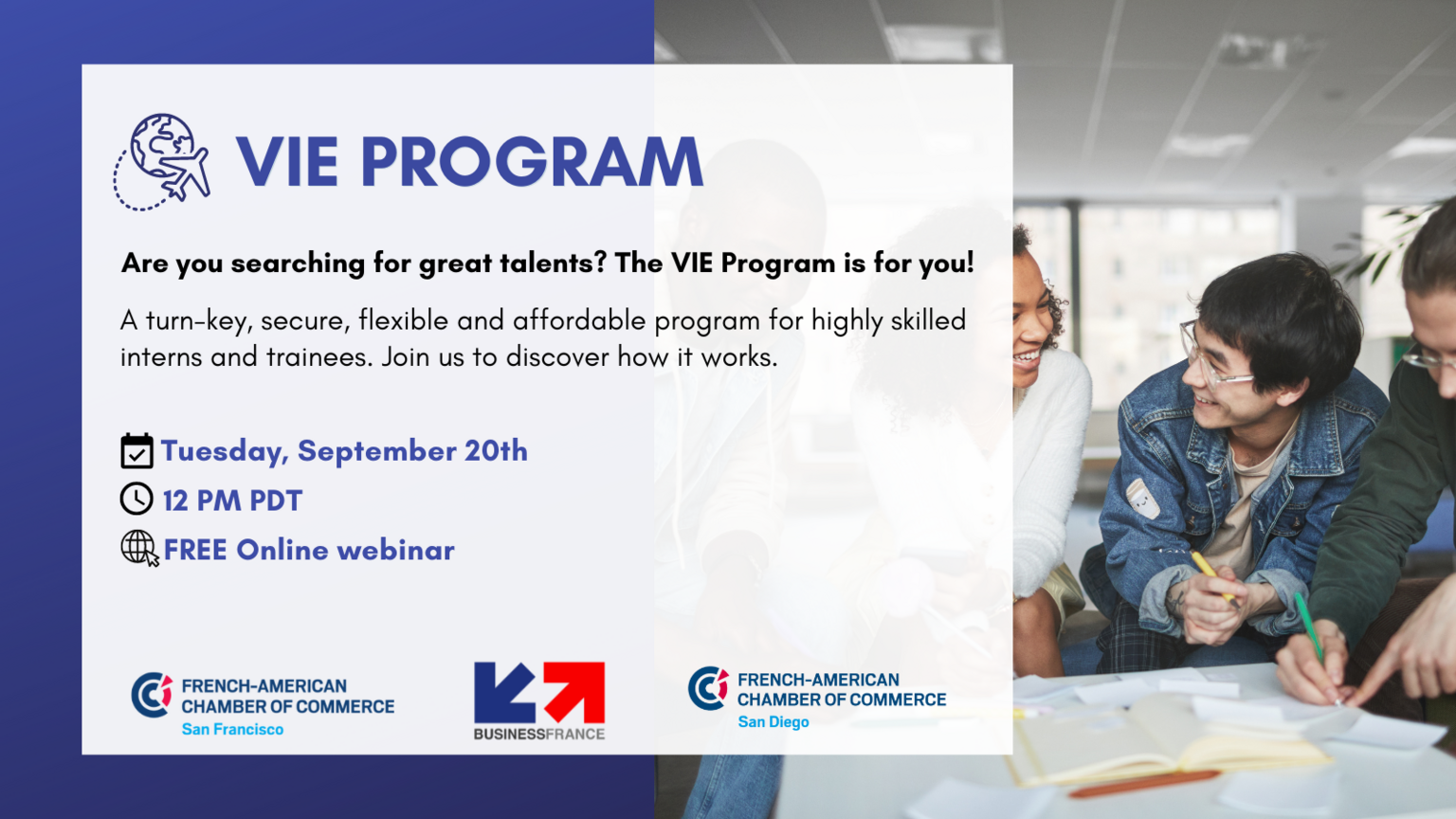 VIE PROGRAM

Are you searching for great talents? The VIE Program is for you!

A turn-key, secure, flexible and affordable program for highly skilled interns and trainees. Join us to discover how it works.

Tuesday, September 20th
12 PM PDT
FREE Online webinar

FRENCH-AMERICAN CHAMBER OF COMMERCE San Francisco

BUSINESSFRANCE

FRENCH-AMERICAN CHAMBER OF COMMERCE San Diego